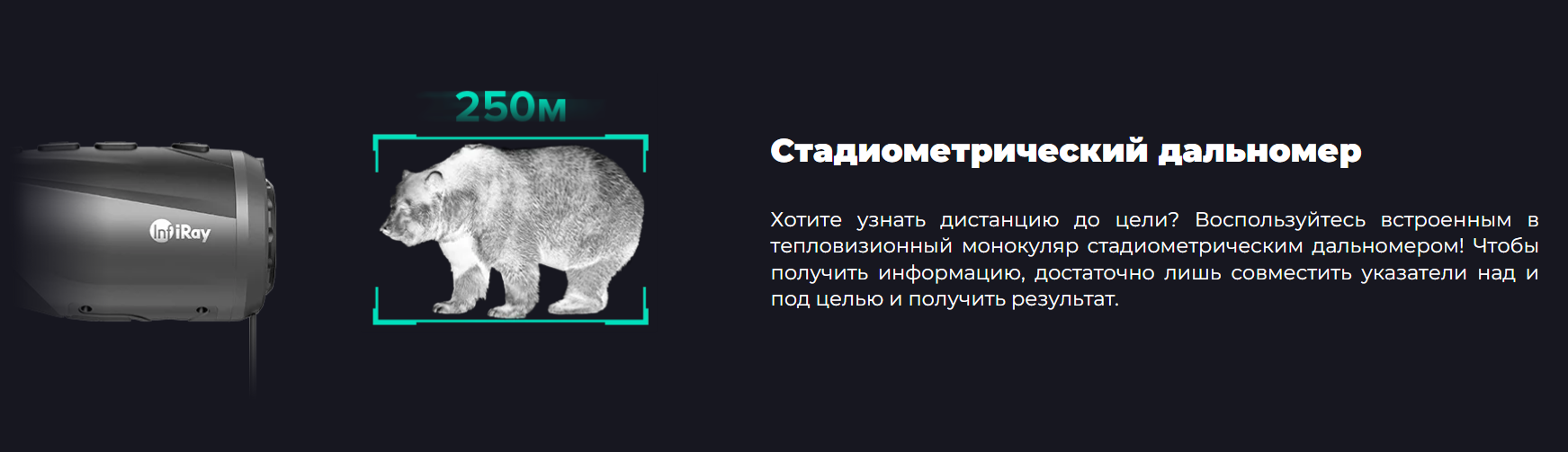 InfiRay

250м

Стадиометрический дальномер

Хотите узнать дистанцию до цели? Воспользуйтесь встроенным в тепловизионный монокуляр стадиометрическим дальномером! Чтобы получить информацию, достаточно лишь совместить указатели над и под целью и получить результат.